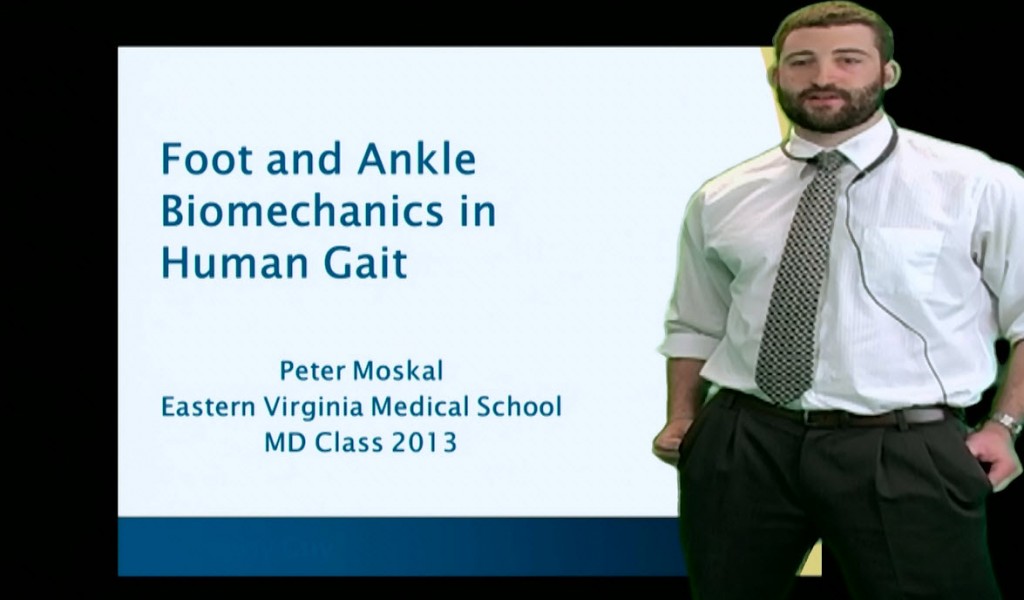 Foot and Ankle Biomechanics in Human Gait

Peter Moskal
Eastern Virginia Medical School
MD Class 2013